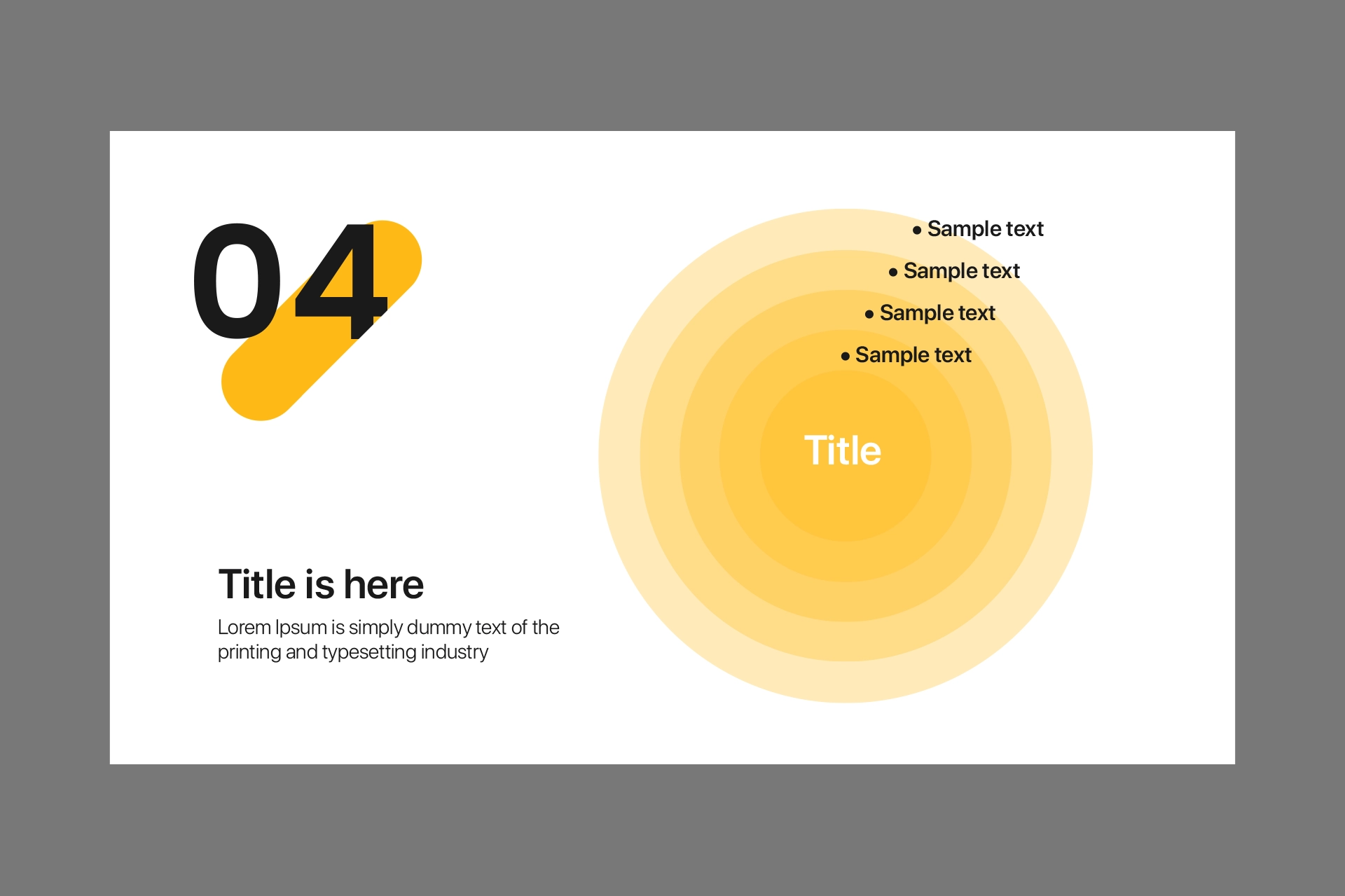 04

Title is here

Lorem Ipsum is simply dummy text of the printing and typesetting industry

• Sample text
• Sample text
• Sample text
• Sample text

Title